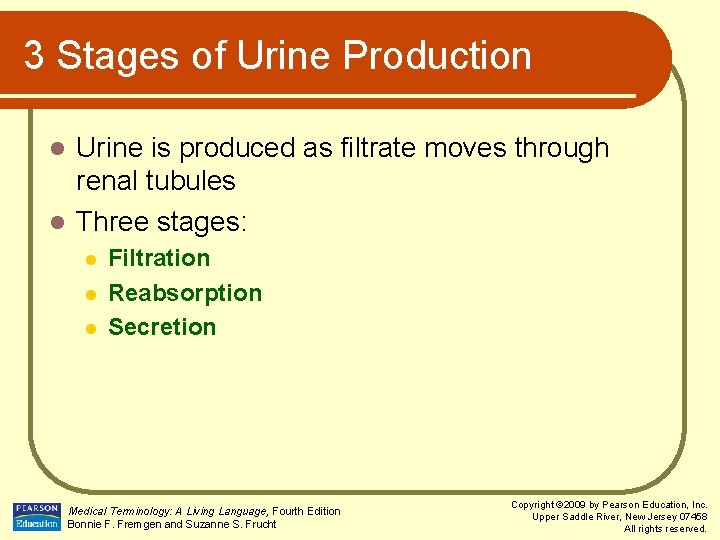 3 Stages of Urine Production

Urine is produced as filtrate moves through renal tubules

Three stages:

Filtration

Reabsorption

Secretion

PEARSON Education

Medical Terminology: A Living Language, Fourth Edition
Bonnie F. Fremgen and Suzanne S. Frucht

Copyright ©2009 by Pearson Education, Inc.
Upper Saddle River, New Jersey 07458
All rights reserved.